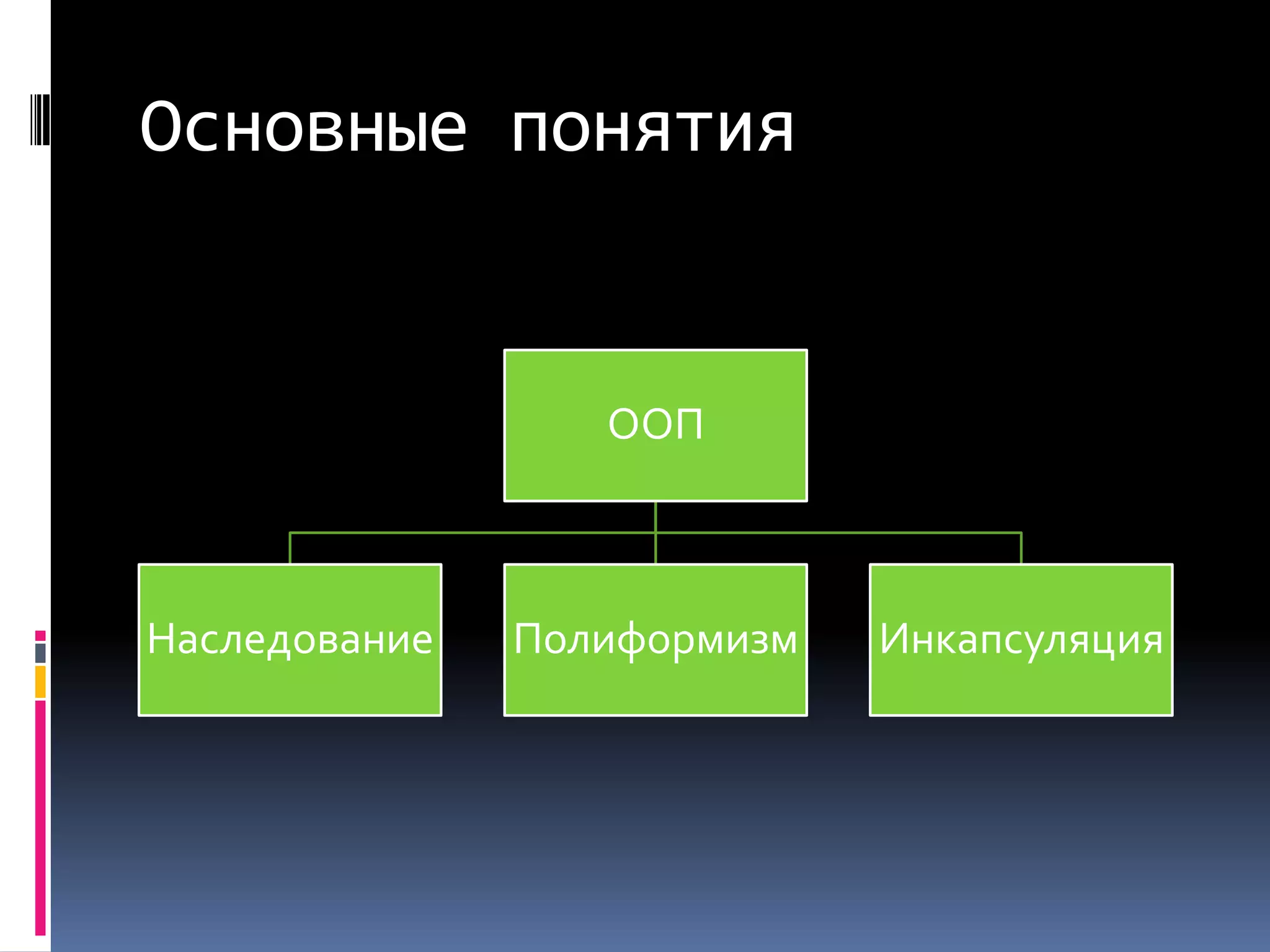 Основные понятия

ООП

Наследование

Полиформизм

Инкапсуляция